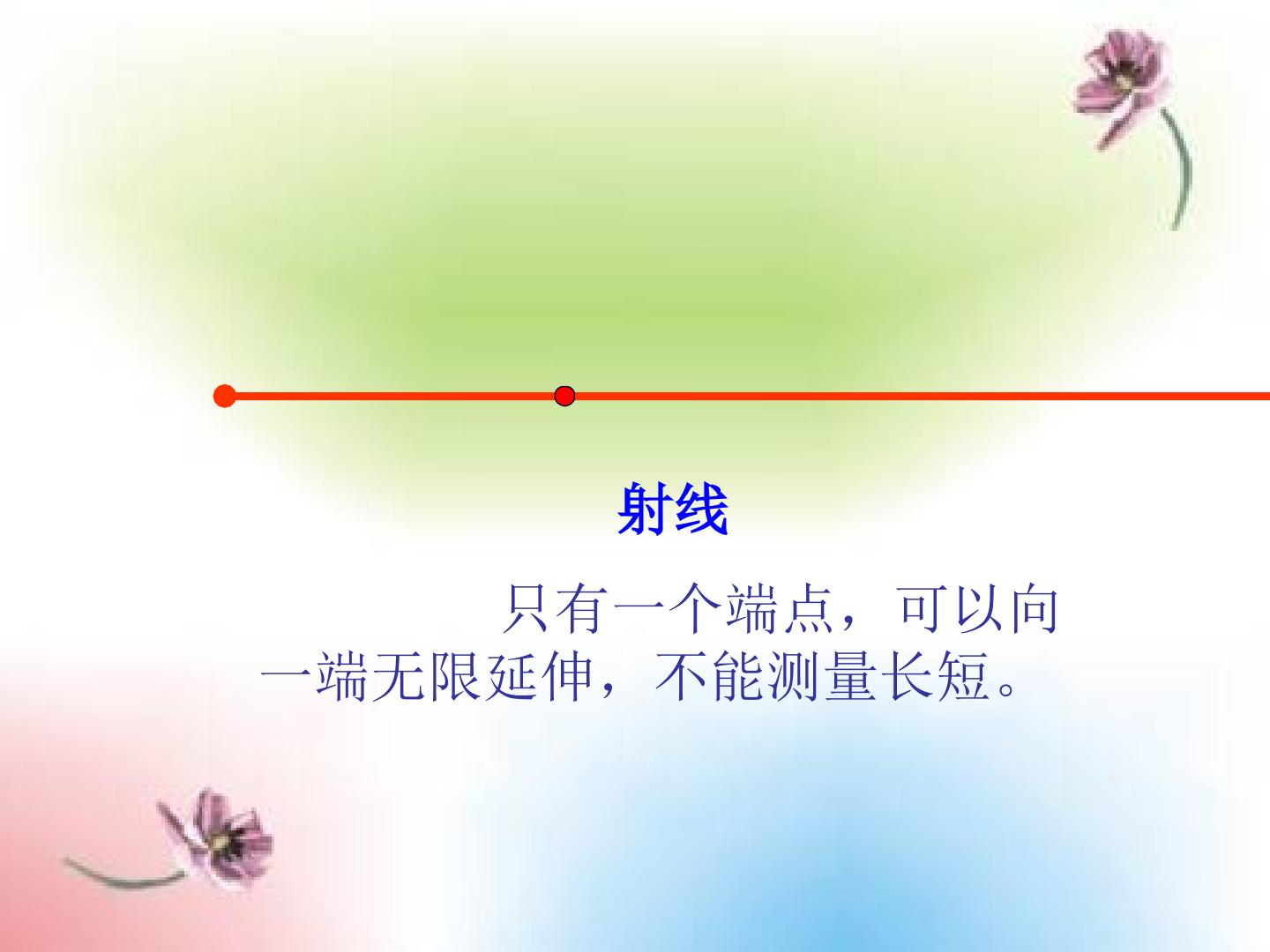 射线

只有一个端点，可以向一端无限延伸，不能测量长短。